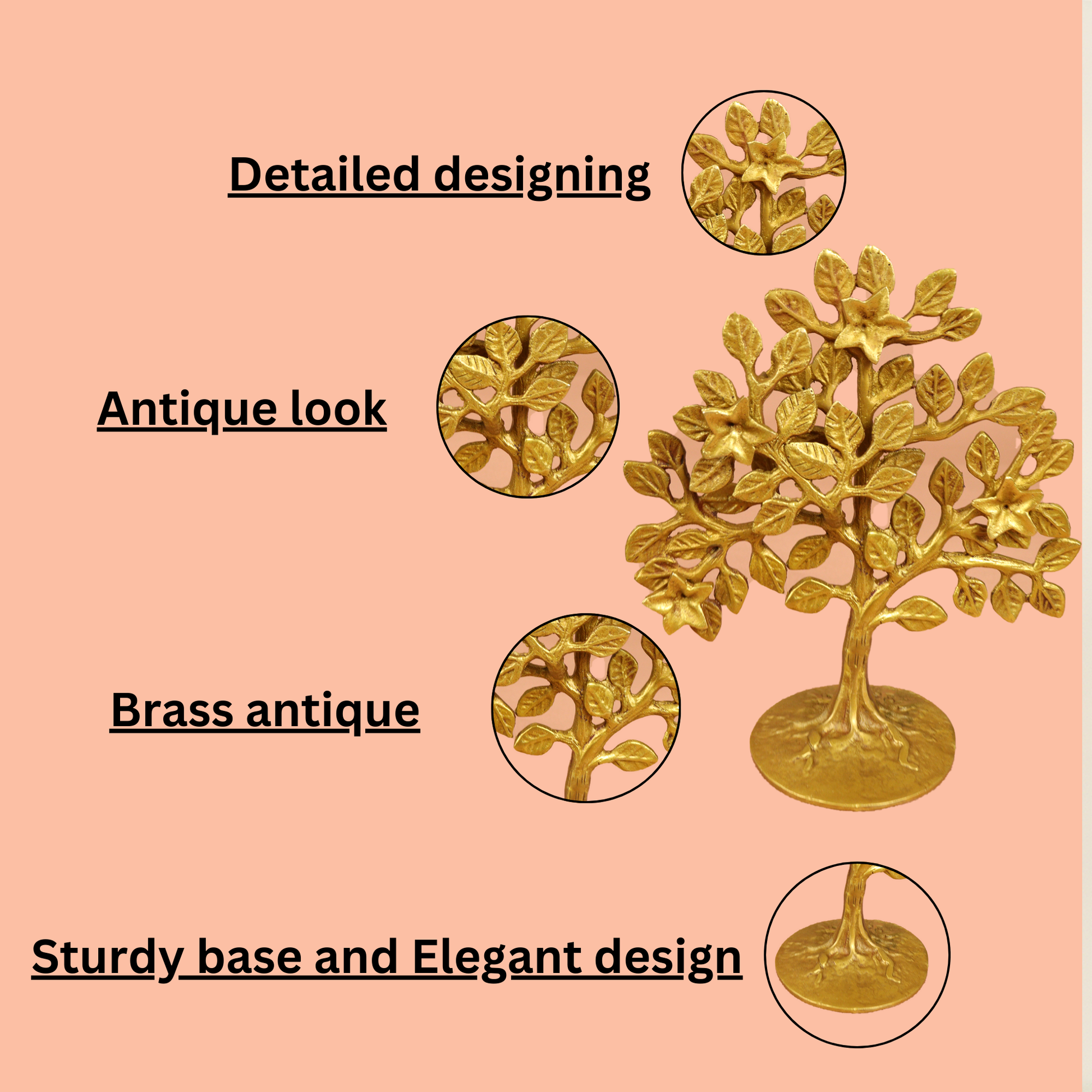 Detailed designing

Antique look

Brass antique

Sturdy base and Elegant design